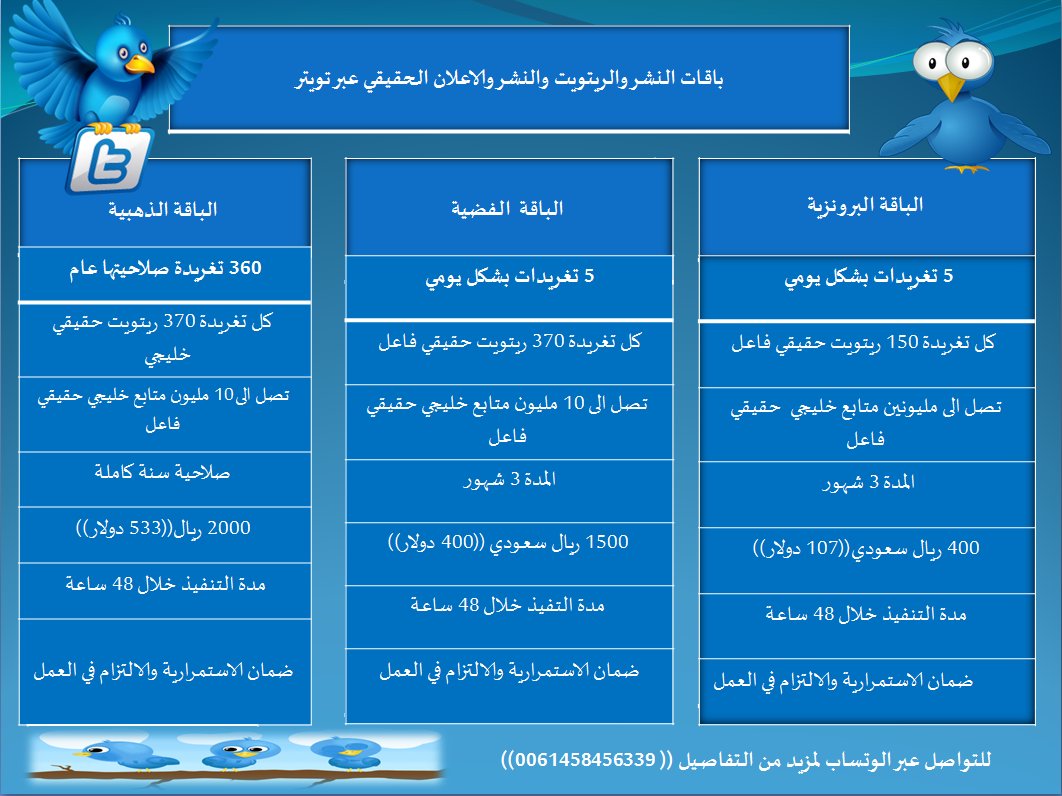 باقات النشر والريتويت والنشر والاعلان الحقيقي عبر تويتر

الباقة البرونزية

5 تغريدات بشكل يومي

كل تغريدة 150 ريتويت حقيقي فاعل

تصل الى مليونين متابع خليجي حقيقي فاعل

المدة 3 شهور

400 ريال سعودي((107 دولار))

مدة التنفيذ خلال 48 ساعة

ضمان الاستمرارية والالتزام في العمل

الباقة الفضية

5 تغريدات بشكل يومي

كل تغريدة 370 ريتويت حقيقي فاعل

تصل الى 10 مليون متابع خليجي حقيقي فاعل

المدة 3 شهور

1500 ريال سعودي ((400 دولار))

مدة التفيذ خلال 48 ساعة

ضمان الاستمرارية والالتزام في العمل

الباقة الذهبية

360 تغريدة صلاحيتها عام

كل تغريدة 370 ريتويت حقيقي خليجي

تصل الى10 مليون متابع خليجي حقيقي فاعل

صلاحية سنة كاملة

2000 ريال((533 دولار))

مدة التنفيذ خلال 48 ساعة

ضمان الاستمرارية والالتزام في العمل

للتواصل عبر الوتساب لمزيد من التفاصيل (( 0061458456339))